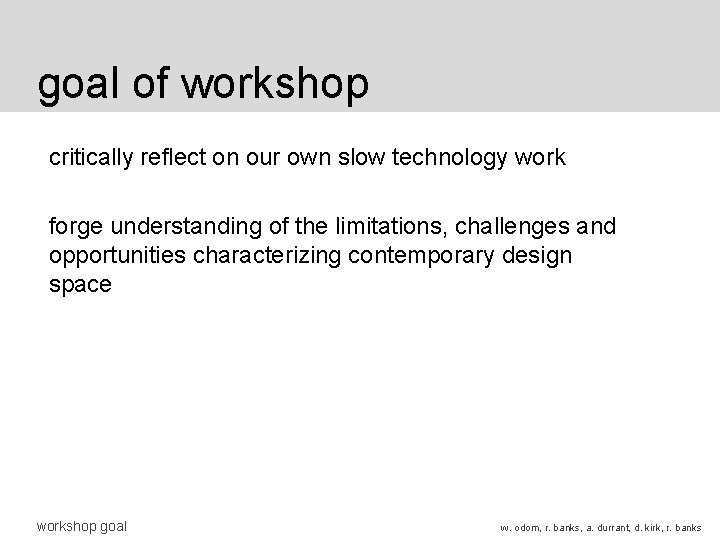 goal of workshop

critically reflect on our own slow technology work

forge understanding of the limitations, challenges and opportunities characterizing contemporary design space

workshop goal

w. odom, r. banks, a. durrant, d. kirk, r. banks